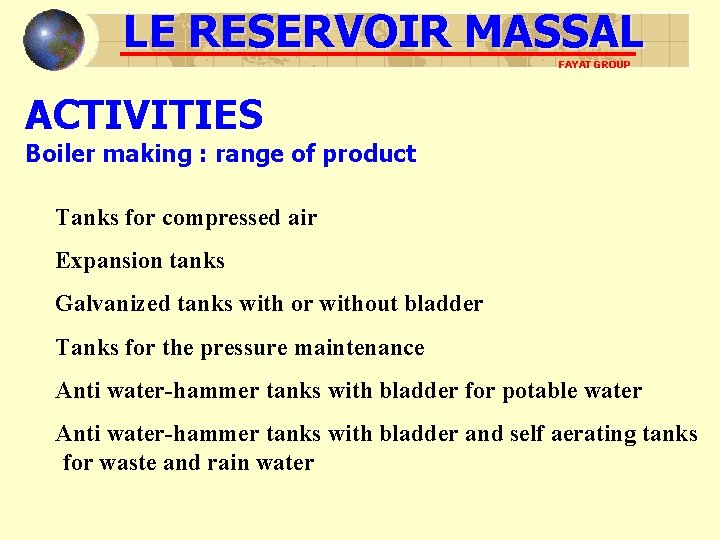 LE RESERVOIR MASSAL
FAYAT GROUP

ACTIVITIES
Boiler making : range of product

Tanks for compressed air

Expansion tanks

Galvanized tanks with or without bladder

Tanks for the pressure maintenance

Anti water-hammer tanks with bladder for potable water

Anti water-hammer tanks with bladder and self aerating tanks for waste and rain water